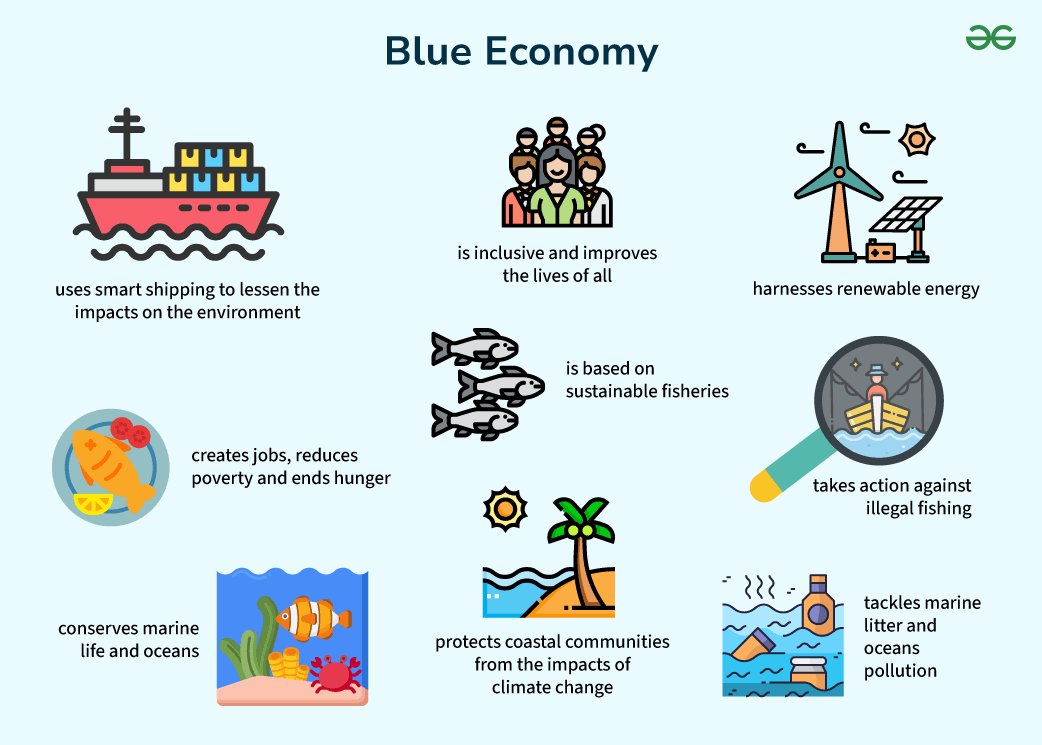 Blue Economy

uses smart shipping to lessen the impacts on the environment

is inclusive and improves the lives of all

harnesses renewable energy

is based on sustainable fisheries

creates jobs, reduces poverty and ends hunger

takes action against illegal fishing

conserves marine life and oceans

protects coastal communities from the impacts of climate change

tackles marine litter and oceans pollution